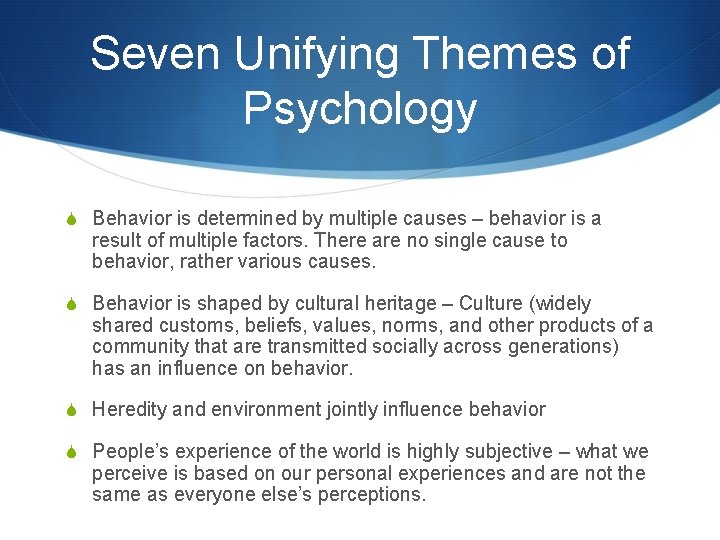 Seven Unifying Themes of Psychology

Behavior is determined by multiple causes – behavior is a result of multiple factors. There are no single cause to behavior, rather various causes.

Behavior is shaped by cultural heritage – Culture (widely shared customs, beliefs, values, norms, and other products of a community that are transmitted socially across generations) has an influence on behavior.

Heredity and environment jointly influence behavior

People's experience of the world is highly subjective – what we perceive is based on our personal experiences and are not the same as everyone else's perceptions.